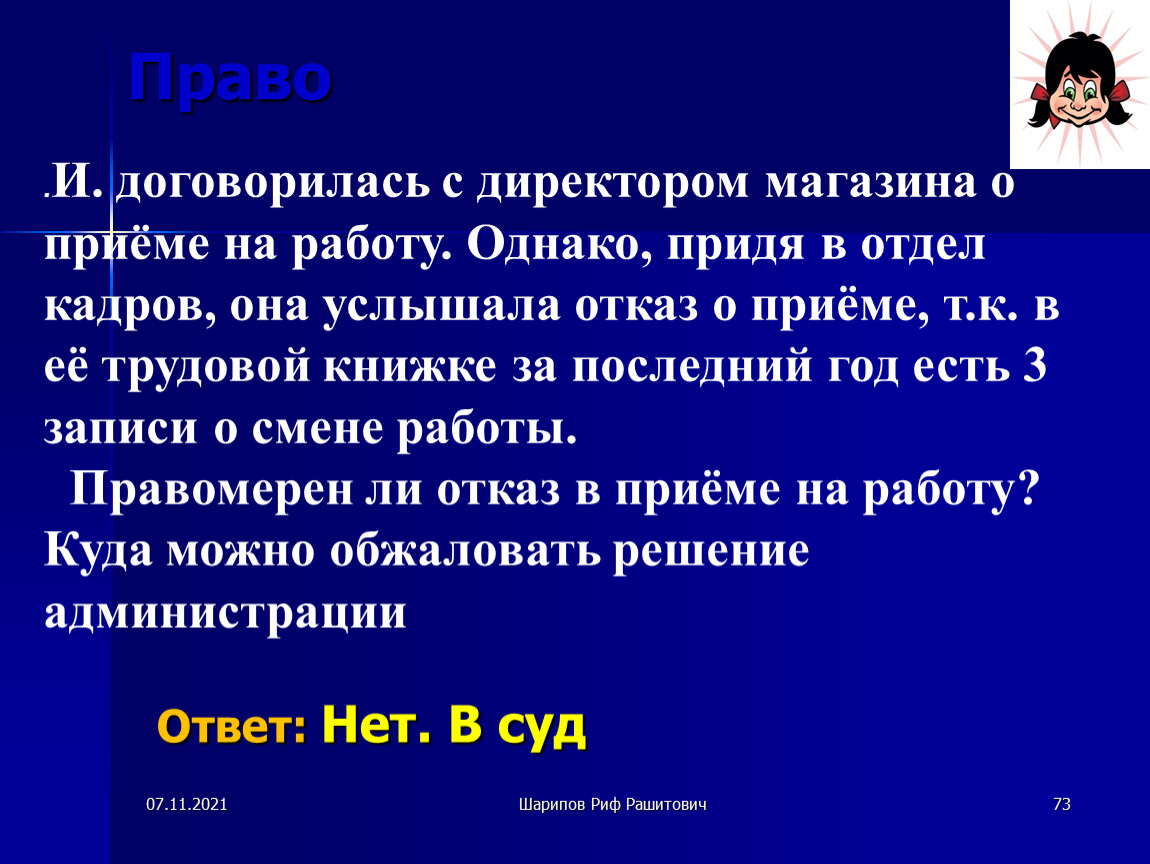 Право

.И. договорилась с директором магазина о приёме на работу. Однако, придя в отдел кадров, она услышала отказ о приёме, т.к. в её трудовой книжке за последний год есть 3 записи о смене работы.

Правомерен ли отказ в приёме на работу? Куда можно обжаловать решение администрации

Ответ: Нет. В суд

07.11.2021

Шарипов Риф Рашитович

73